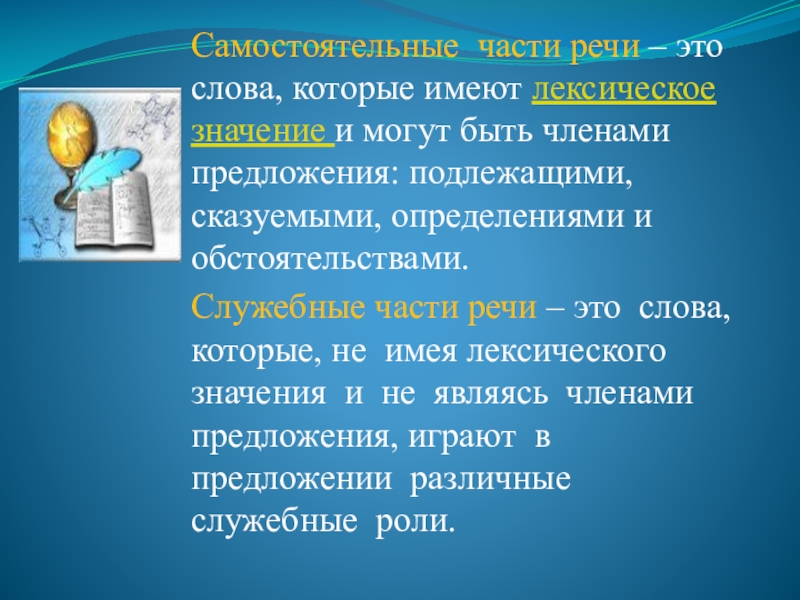 Самостоятельные части речи – это слова, которые имеют лексическое значение и могут быть членами предложения: подлежащими, сказуемыми, определениями и обстоятельствами.

Служебные части речи – это слова, которые, не имея лексического значения и не являясь членами предложения, играют в предложении различные служебные роли.